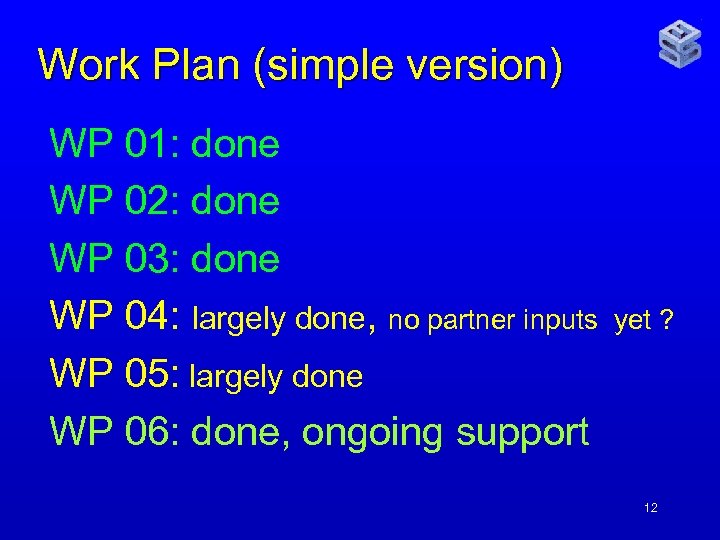 Work Plan (simple version)

WP 01: done

WP 02: done

WP 03: done

WP 04: largely done, no partner inputs yet ?

WP 05: largely done

WP 06: done, ongoing support

12